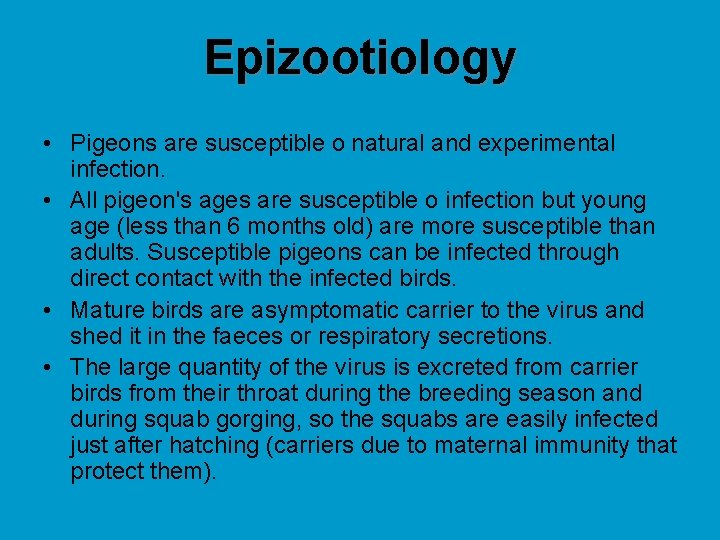 Epizootiology

• Pigeons are susceptible o natural and experimental infection.
• All pigeon's ages are susceptible o infection but young age (less than 6 months old) are more susceptible than adults. Susceptible pigeons can be infected through direct contact with the infected birds.
• Mature birds are asymptomatic carrier to the virus and shed it in the faeces or respiratory secretions.
• The large quantity of the virus is excreted from carrier birds from their throat during the breeding season and during squab gorging, so the squabs are easily infected just after hatching (carriers due to maternal immunity that protect them).